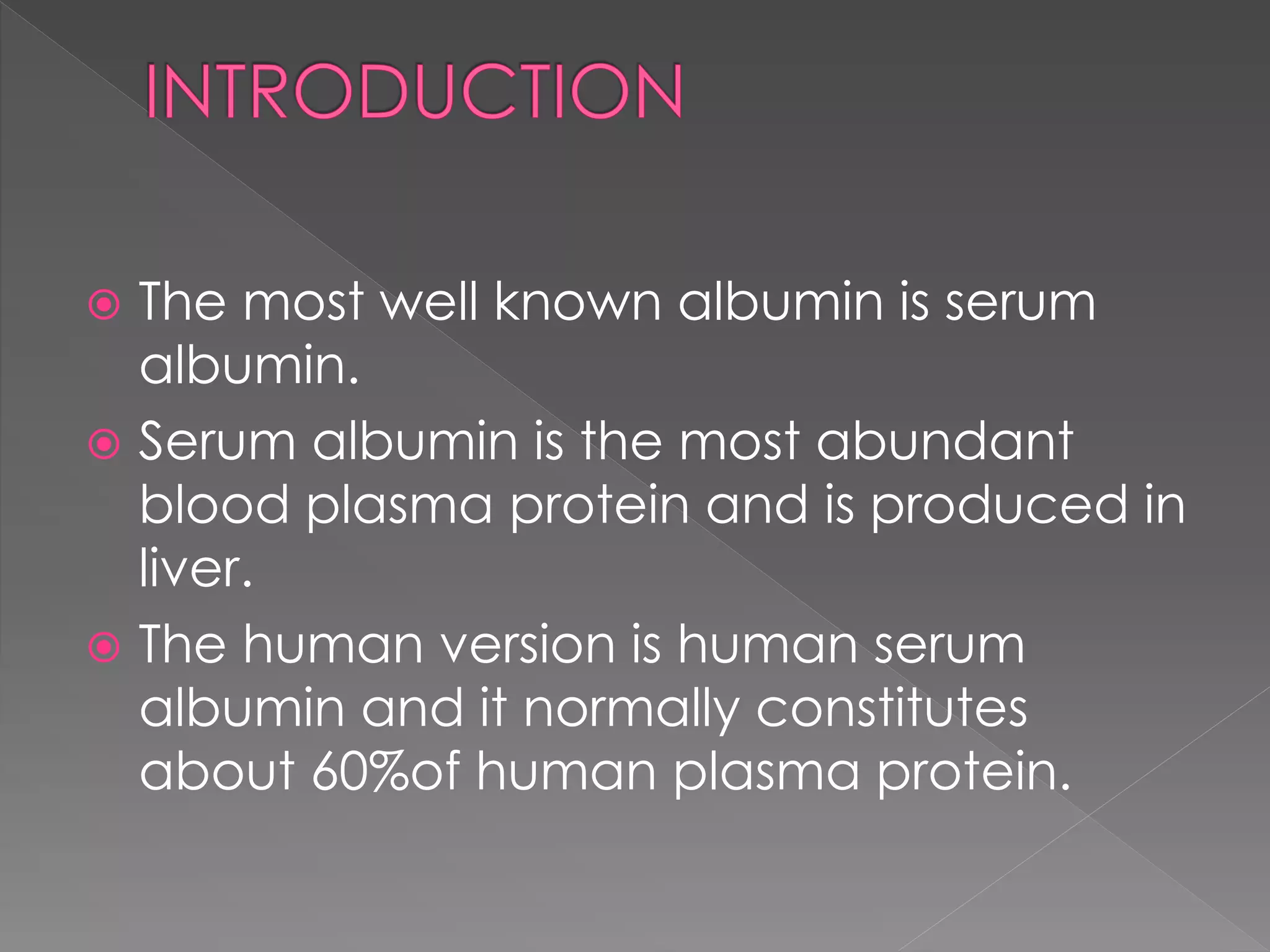 INTRODUCTION

The most well known albumin is serum albumin.

Serum albumin is the most abundant blood plasma protein and is produced in liver.

The human version is human serum albumin and it normally constitutes about 60%of human plasma protein.